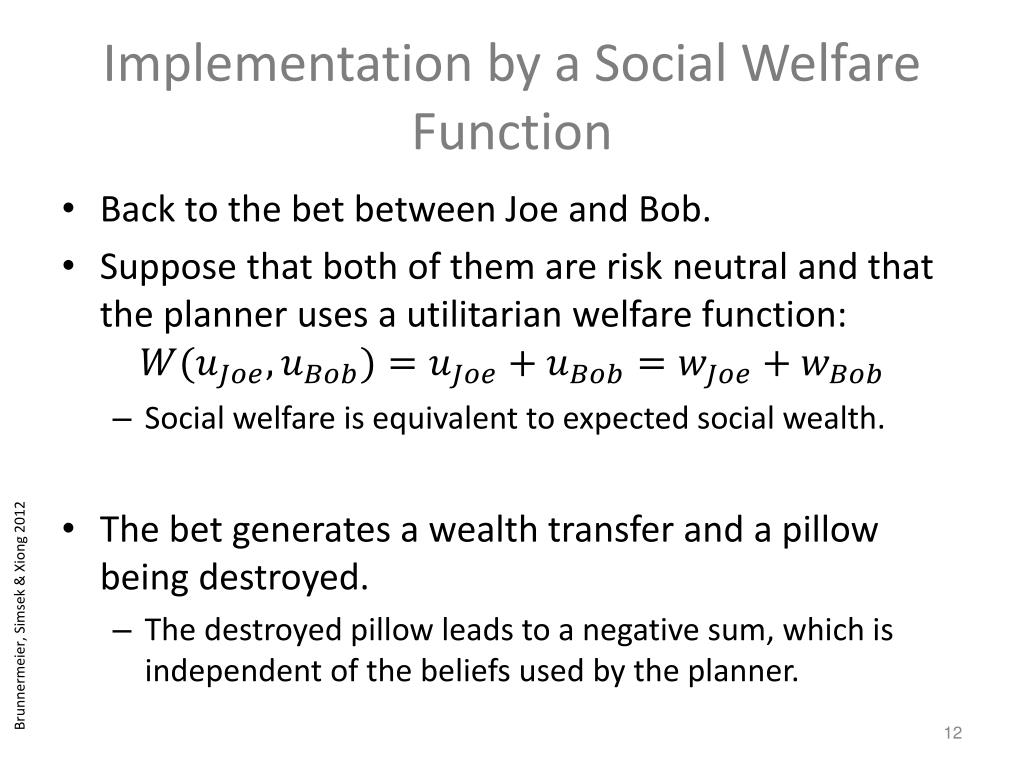 Implementation by a Social Welfare Function

• Back to the bet between Joe and Bob.
• Suppose that both of them are risk neutral and that the planner uses a utilitarian welfare function:
$W(u_{Joe}, u_{Bob}) = u_{Joe} + u_{Bob} = w_{Joe} + w_{Bob}$
– Social welfare is equivalent to expected social wealth.

• The bet generates a wealth transfer and a pillow being destroyed.
– The destroyed pillow leads to a negative sum, which is independent of the beliefs used by the planner.

Brunnermeier, Simsek & Xiong 2012

12